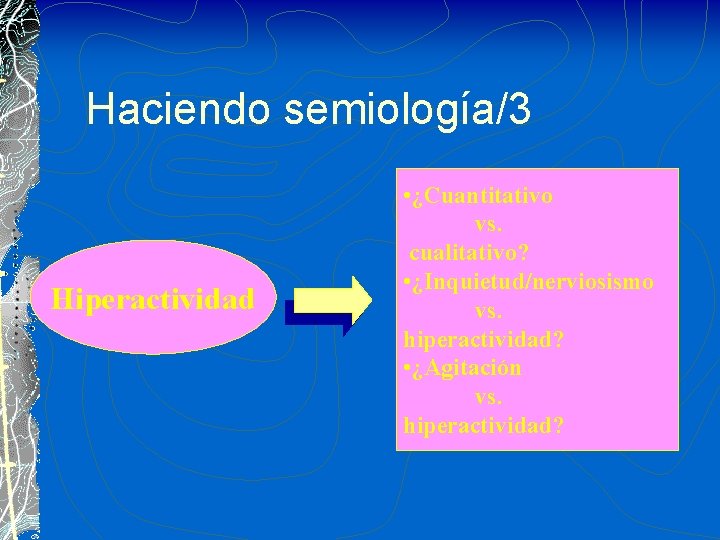 Haciendo semiología/3

Hiperactividad

•¿Cuantitativo
vs.
cualitativo?
•¿Inquietud/nerviosismo
vs.
hiperactividad?
•¿Agitación
vs.
hiperactividad?